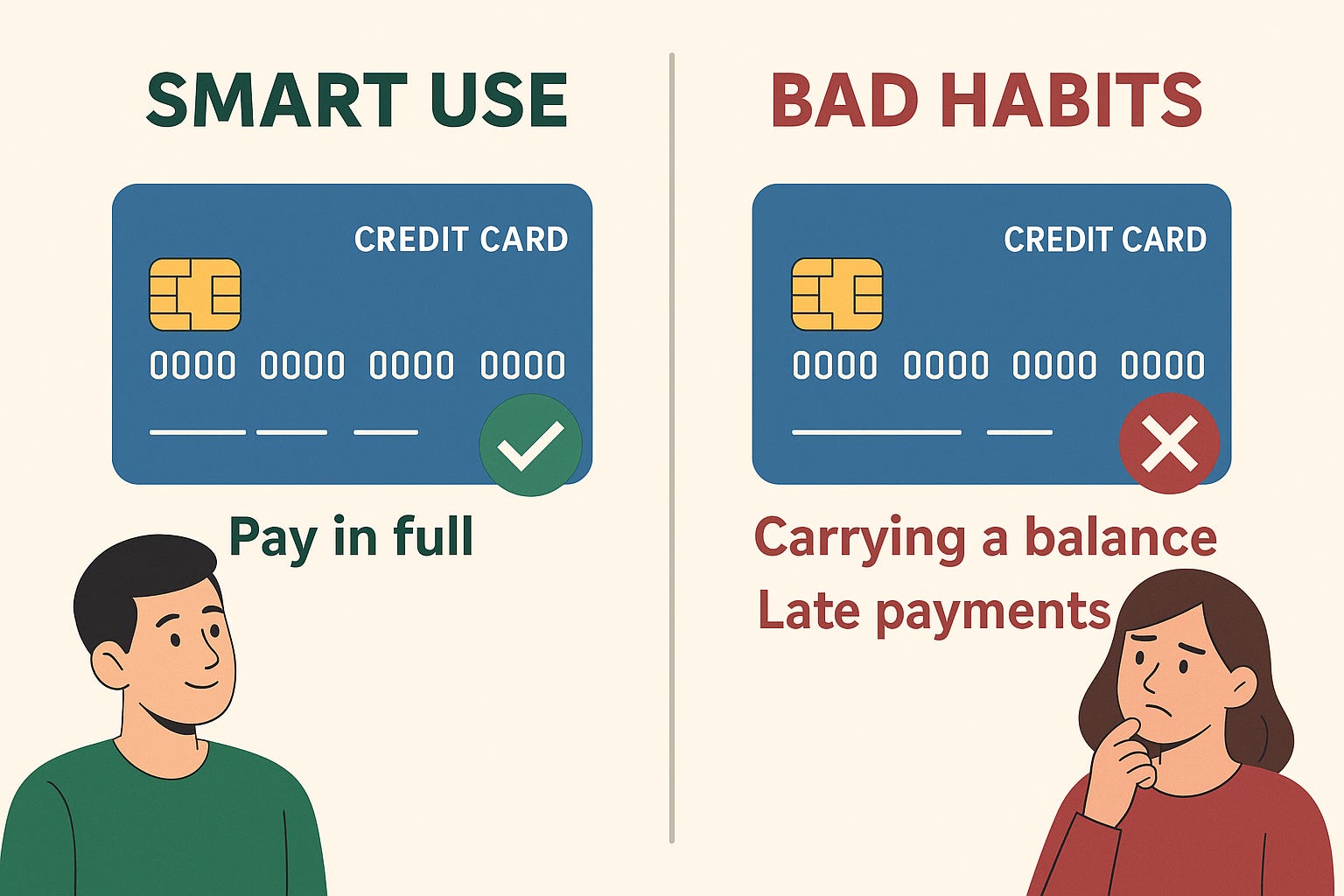 SMART USE

CREDIT CARD

0000 0000 0000 0000

Pay in full

BAD HABITS

CREDIT CARD

0000 0000 0000 0000

Carrying a balance

Late payments